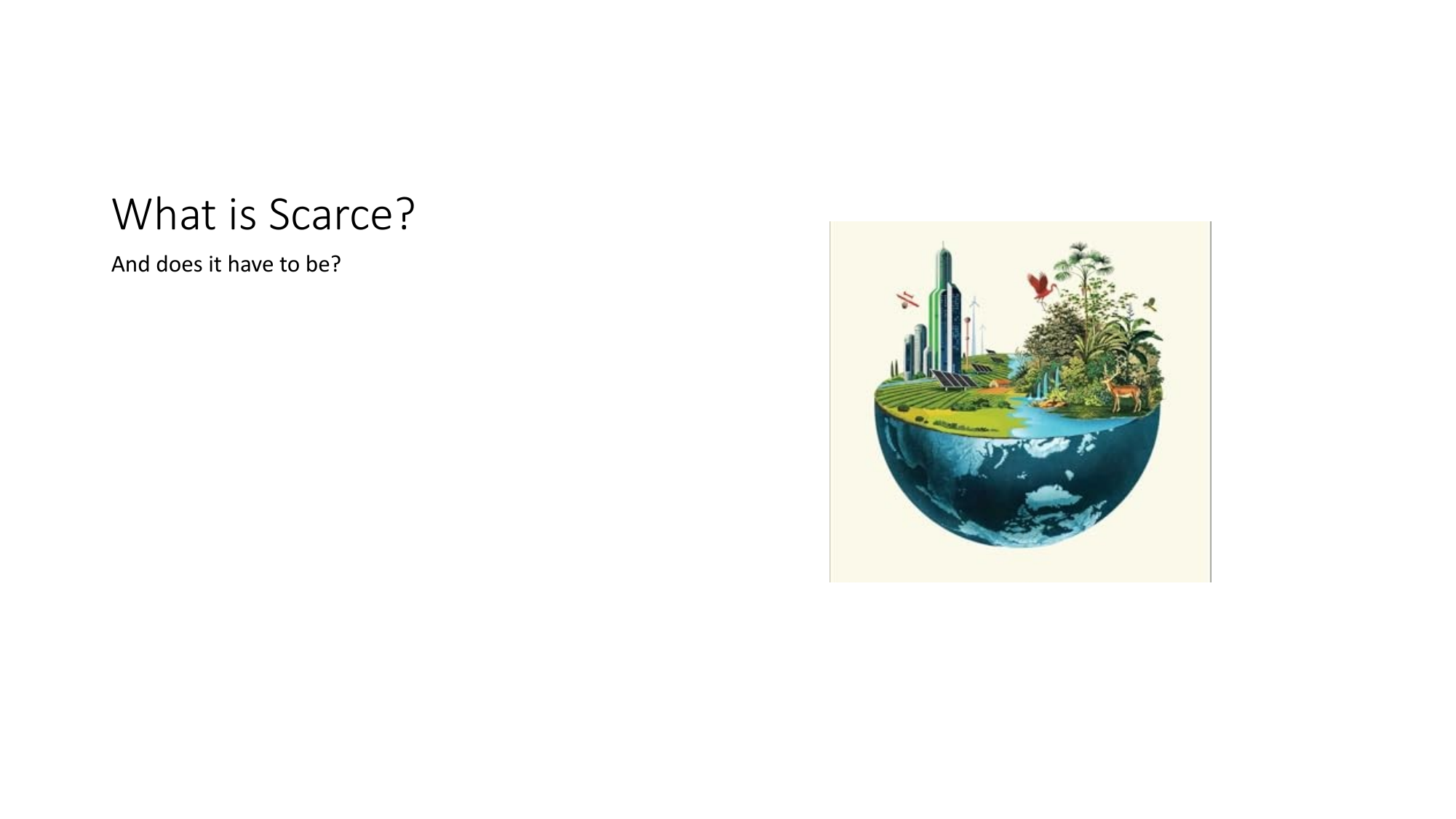 What is Scarce?

And does it have to be?